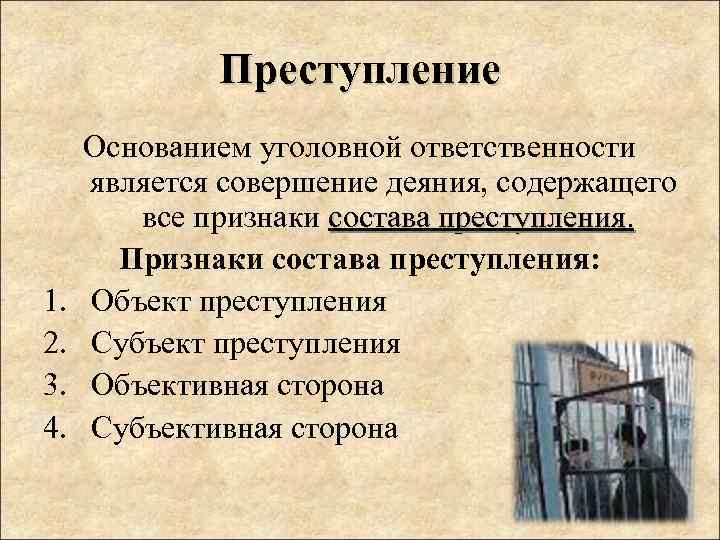 Преступление

Основанием уголовной ответственности является совершение деяния, содержащего все признаки состава преступления.

Признаки состава преступления:

1. Объект преступления
2. Субъект преступления
3. Объективная сторона
4. Субъективная сторона